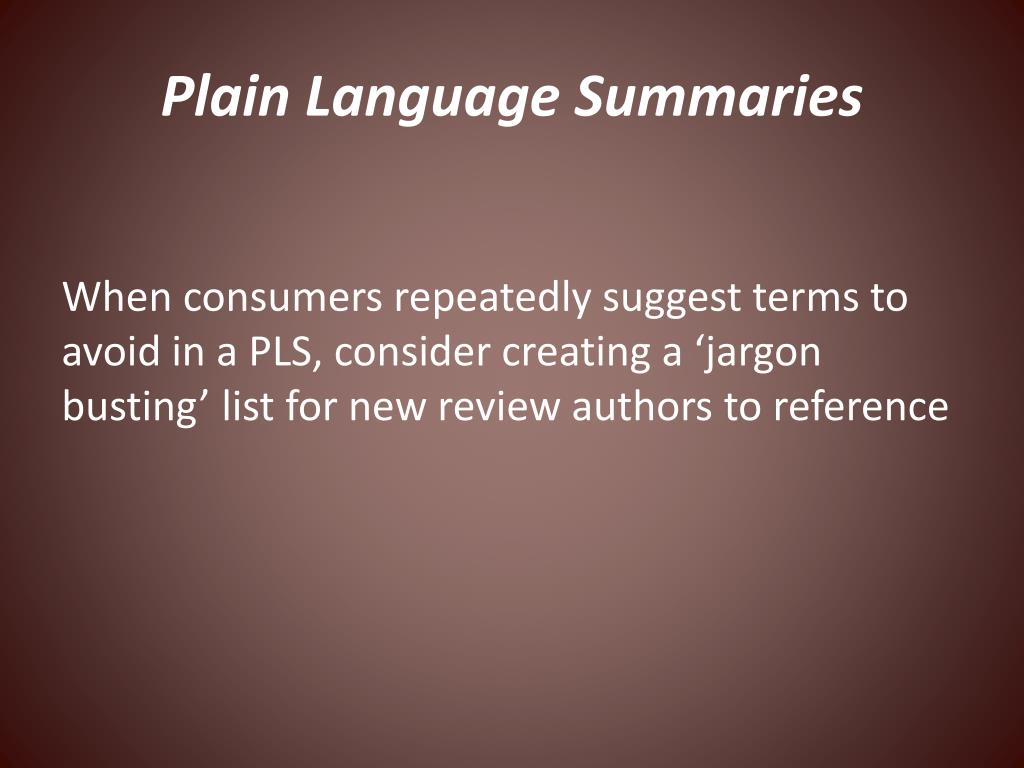 Plain Language Summaries

When consumers repeatedly suggest terms to avoid in a PLS, consider creating a ‘jargon busting’ list for new review authors to reference